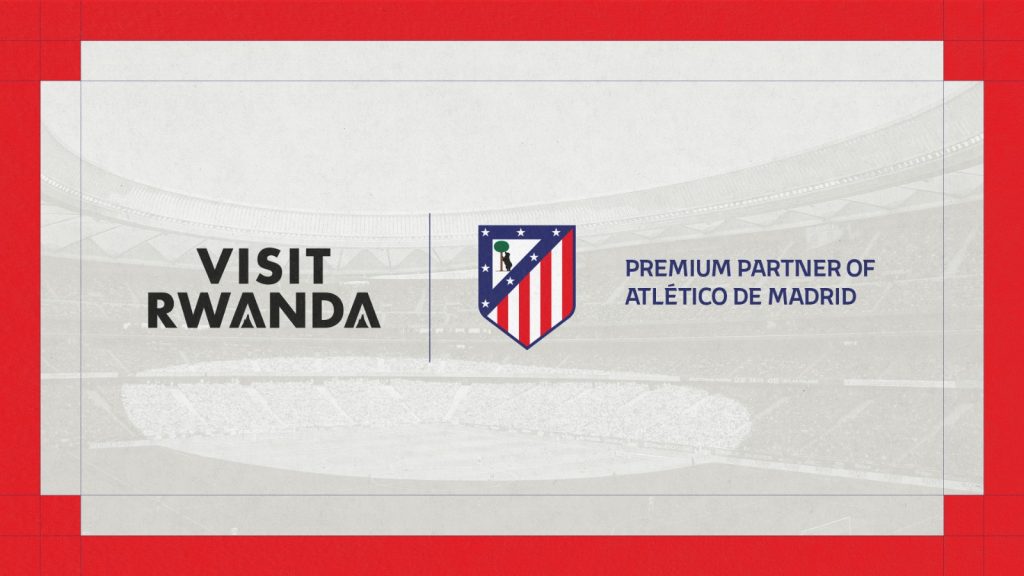 VISIT
RWANDA

PREMIUM PARTNER OF
ATLÉTICO DE MADRID